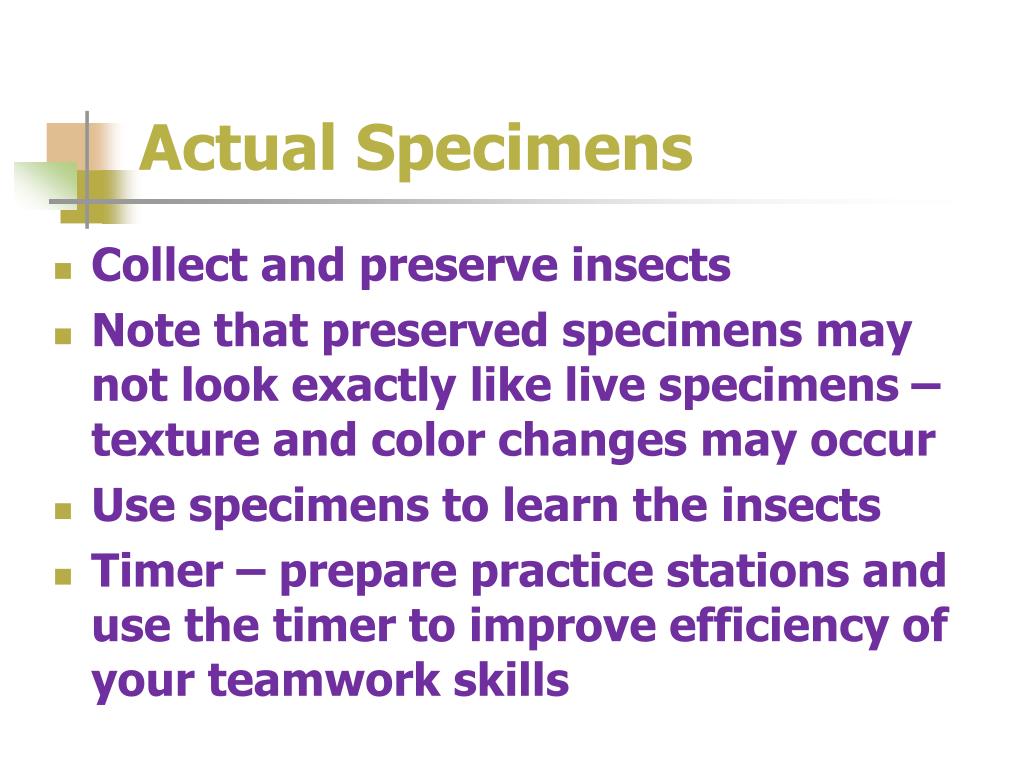 Actual Specimens

- Collect and preserve insects
- Note that preserved specimens may not look exactly like live specimens – texture and color changes may occur
- Use specimens to learn the insects
- Timer – prepare practice stations and use the timer to improve efficiency of your teamwork skills